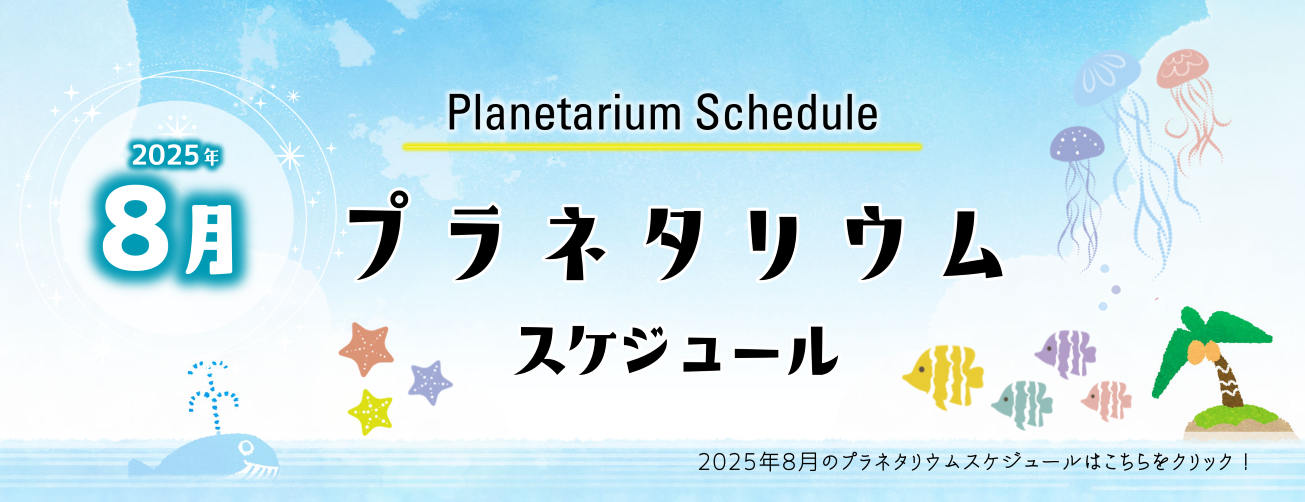 2025年
8月

Planetarium Schedule

プラネタリウム
スケジュール

2025年8月のプラネタリウムスケジュールはこちらをクリック！